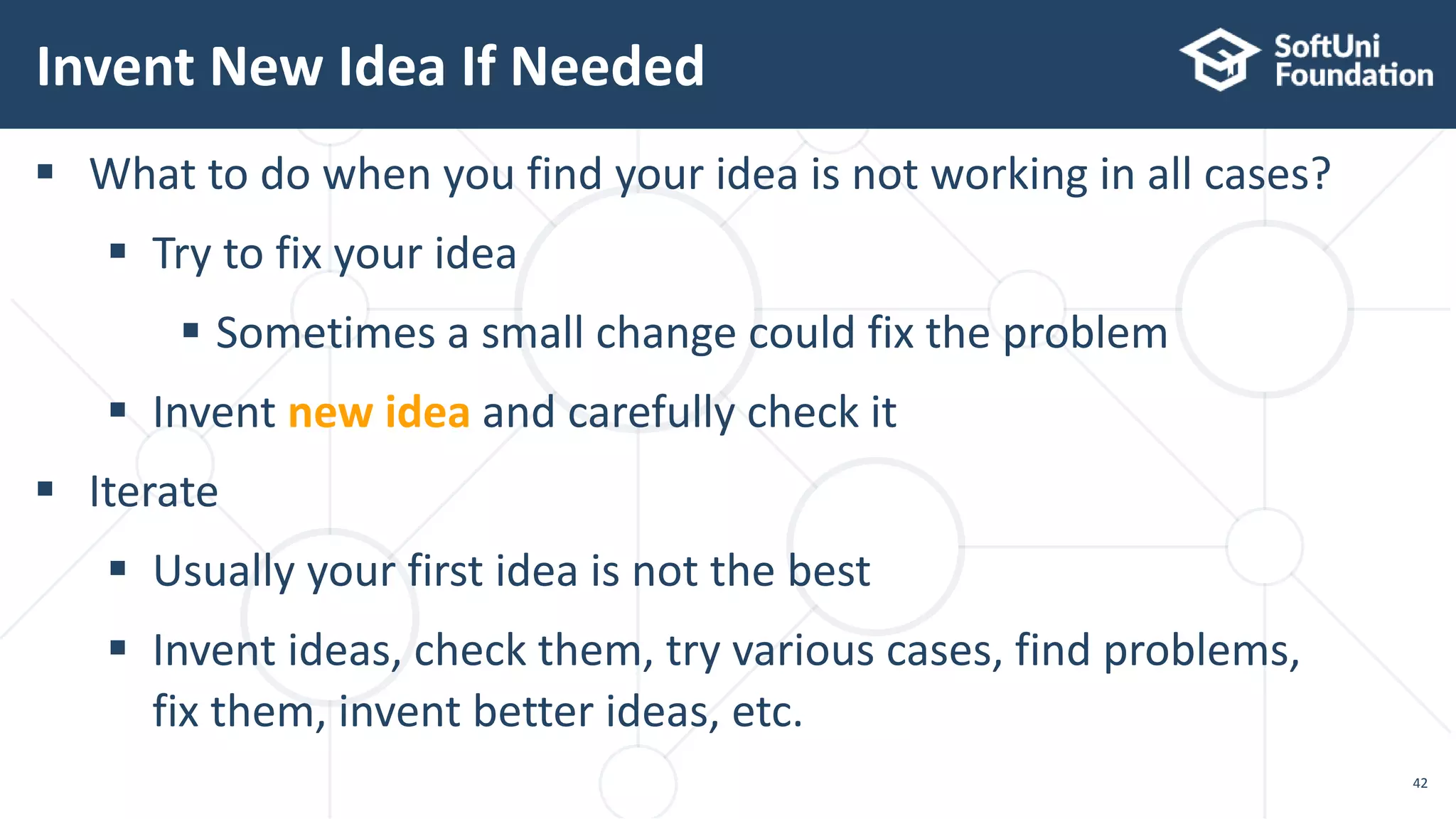 Invent New Idea If Needed

SoftUni Foundation

▪ What to do when you find your idea is not working in all cases?

▪ Try to fix your idea

▪ Sometimes a small change could fix the problem

▪ Invent new idea and carefully check it

▪ Iterate

▪ Usually your first idea is not the best

▪ Invent ideas, check them, try various cases, find problems, fix them, invent better ideas, etc.

42